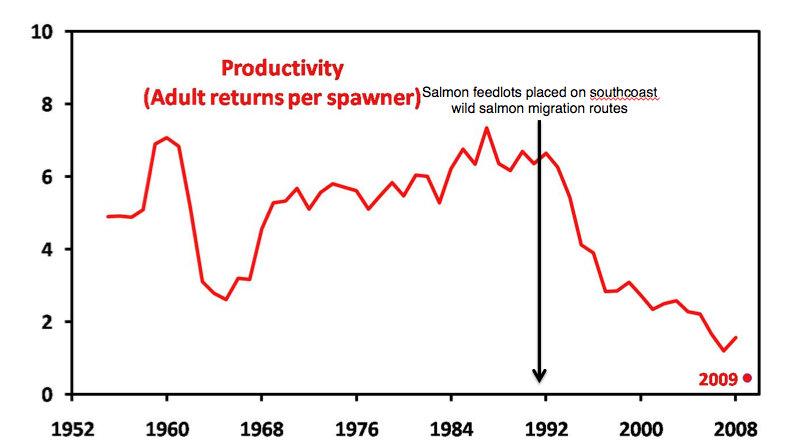 10
8
6
4
2
0

Productivity
(Adult returns per spawner)

Salmon feedlots placed on southcoast wild salmon migration routes

2009

1952 1960 1968 1976 1984 1992 2000 2008